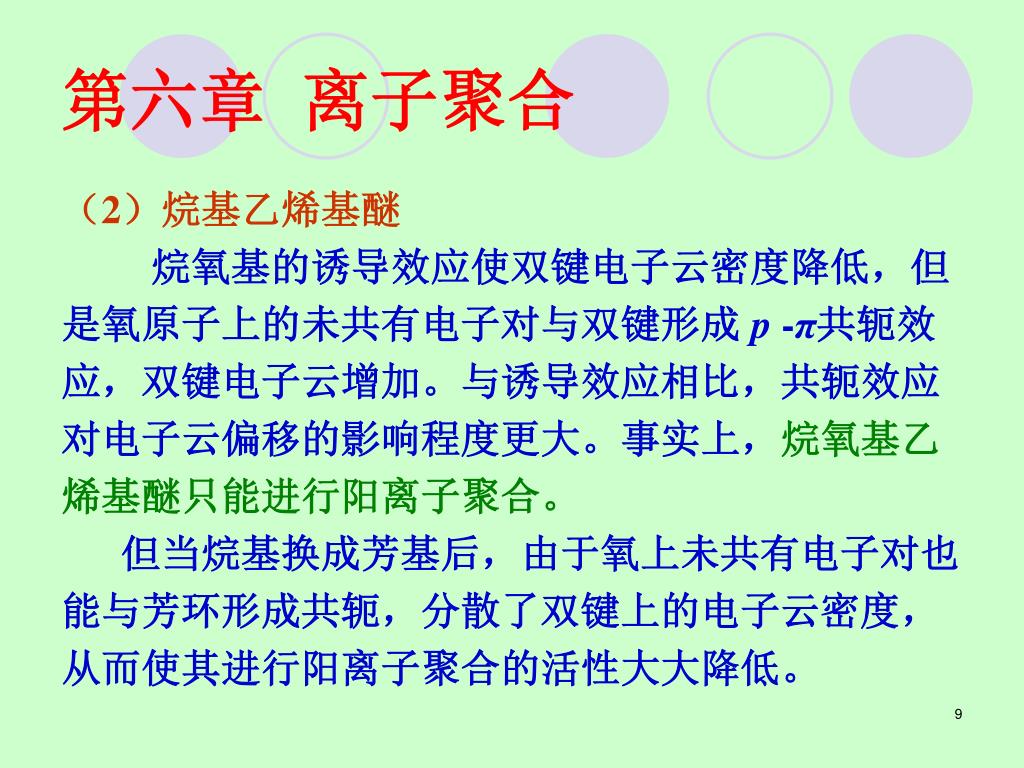 第六章 离子聚合

（2）烷基乙烯基醚

烷氧基的诱导效应使双键电子云密度降低，但是氧原子上的未共有电子对与双键形成 $p$ -$\pi$共轭效应，双键电子云增加。与诱导效应相比，共轭效应对电子云偏移的影响程度更大。事实上，烷氧基乙烯基醚只能进行阳离子聚合。

但当烷基换成芳基后，由于氧上未共有电子对也能与芳环形成共轭，分散了双键上的电子云密度，从而使其进行阳离子聚合的活性大大降低。

9